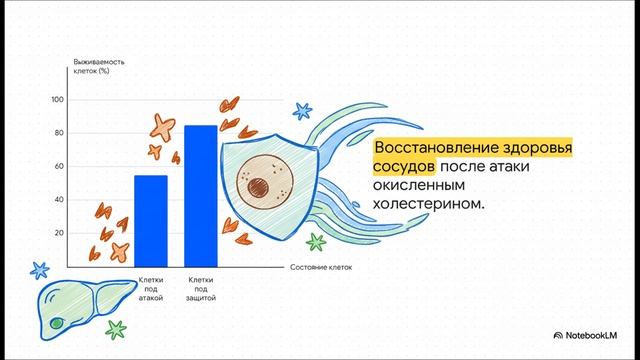 Выживаемость клеток (%)

100

80

60

40

20

Клетки под атакой

Клетки под защитой

Состояние клеток

Восстановление здоровья сосудов после атаки окисленным холестерином.

NotebookLM